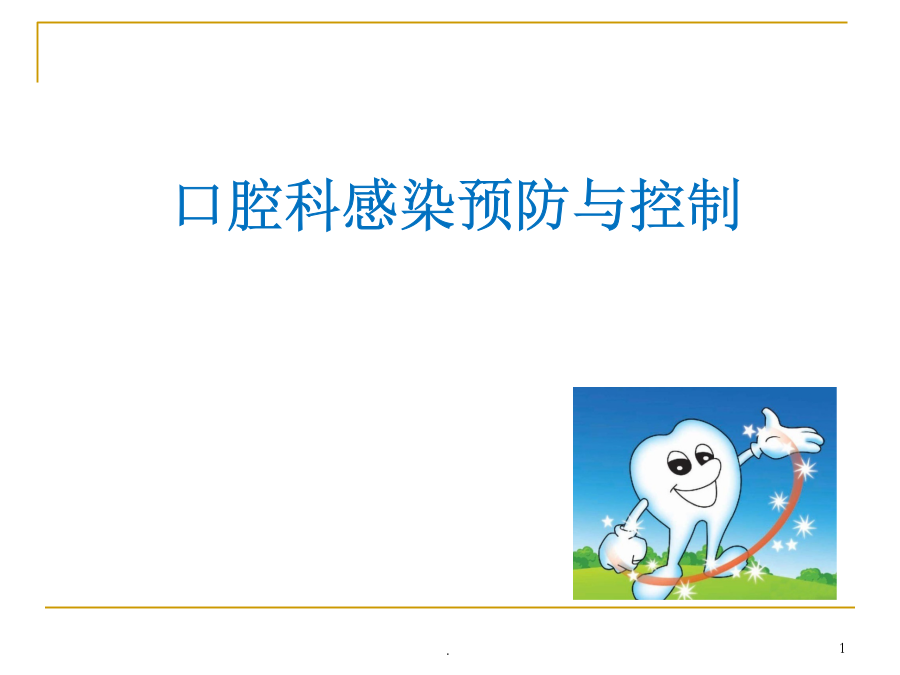 口腔科感染预防与控制

.

1